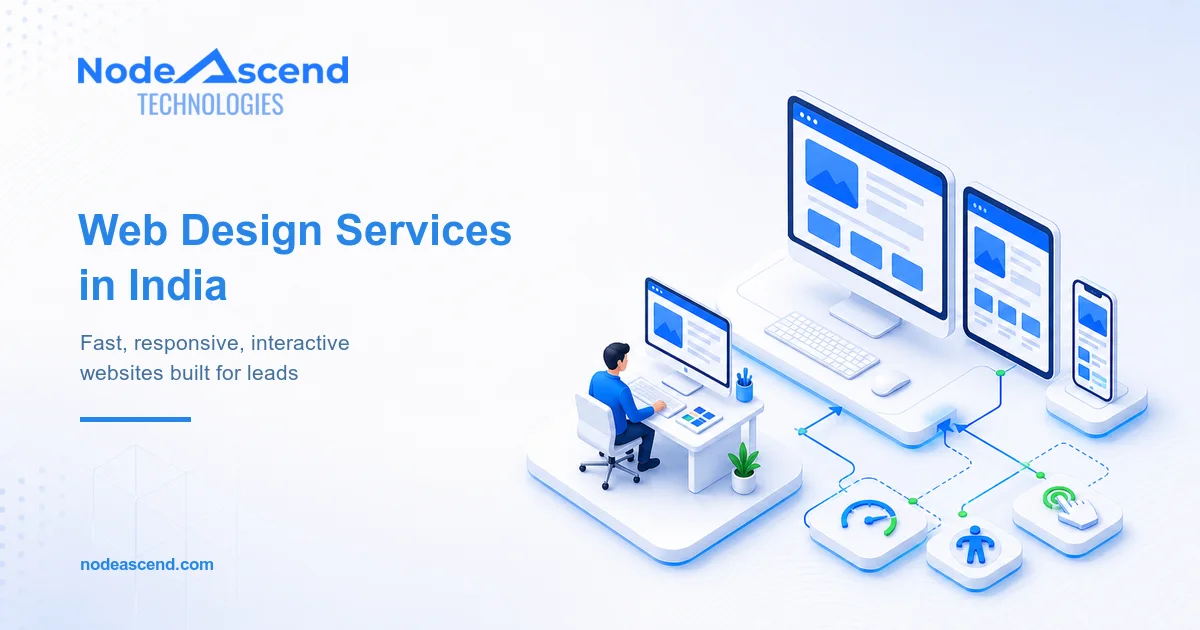 NodeAscend
TECHNOLOGIES

Web Design Services in India

Fast, responsive, interactive websites built for leads

nodeascend.com